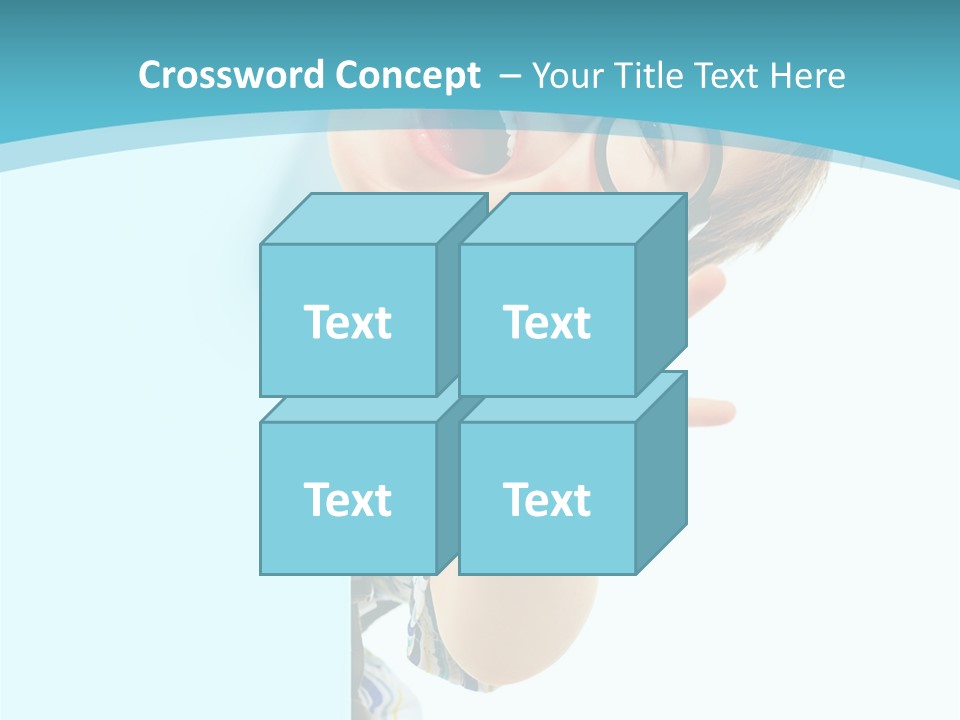 Crossword Concept – Your Title Text Here

Text

Text

Text

Text